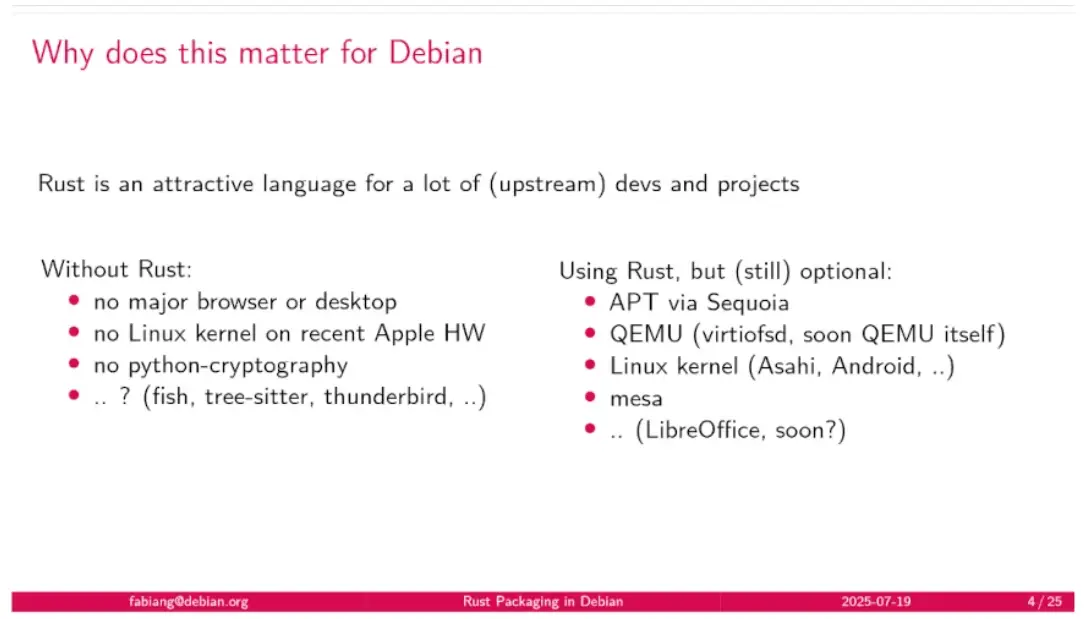 Why does this matter for Debian

Rust is an attractive language for a lot of (upstream) devs and projects

Without Rust:
- no major browser or desktop
- no Linux kernel on recent Apple HW
- no python-cryptography
- .. ? (fish, tree-sitter, thunderbird, ..)

Using Rust, but (still) optional:
- APT via Sequoia
- QEMU (virtiofsd, soon QEMU itself)
- Linux kernel (Asahi, Android, ..)
- mesa
- .. (LibreOffice, soon?)

fabiang@debian.org Rust Packaging in Debian 2025-07-19 4 / 25